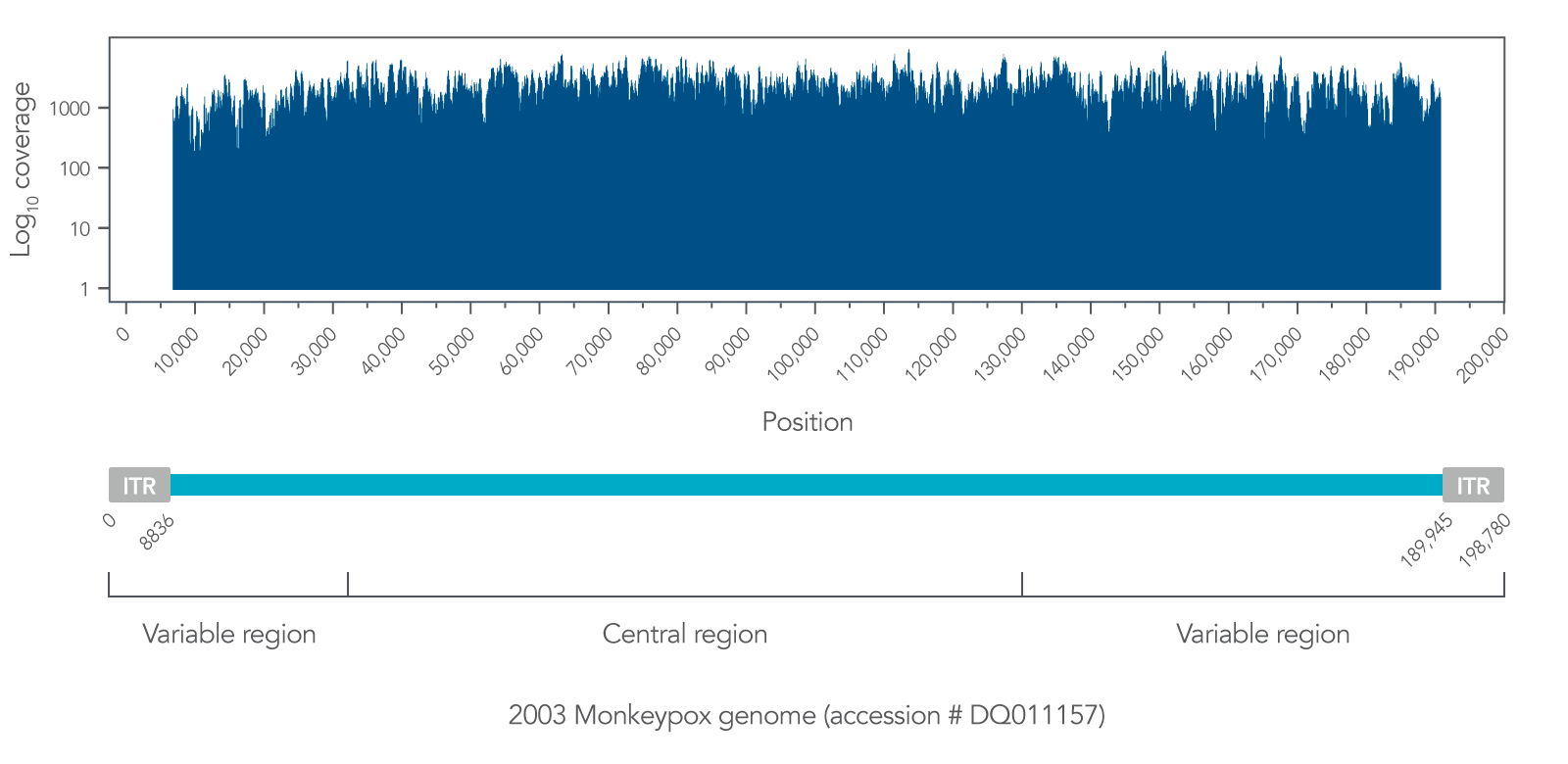 $Log_{10}$ coverage

1000
100
10
1

0
10,000
20,000
30,000
40,000
50,000
60,000
70,000
80,000
90,000
100,000
110,000
120,000
130,000
140,000
150,000
160,000
170,000
180,000
190,000
200,000

Position

ITR
ITR

0
8836
189,945
198,780

Variable region
Central region
Variable region

2003 Monkeypox genome (accession # DQ011157)